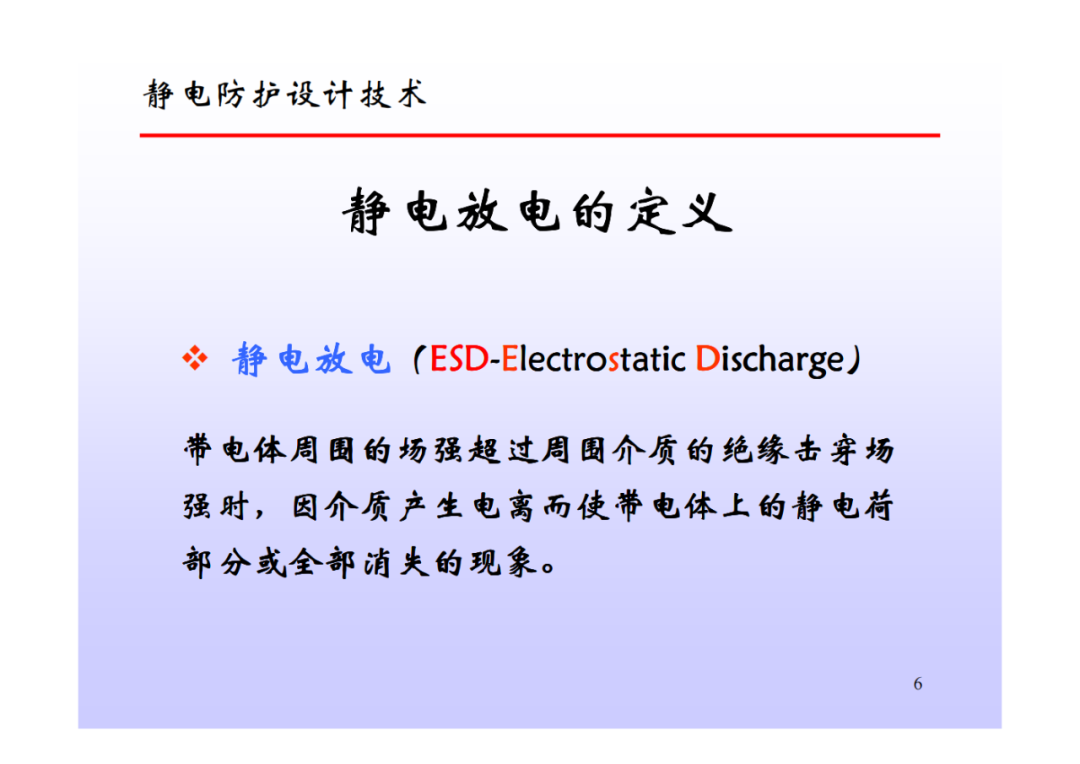 静电防护设计技术

静电放电的定义

❖ 静电放电（ESD-Electrostatic Discharge）

带电体周围的场强超过周围介质的绝缘击穿场强时，因介质产生电离而使带电体上的静电荷部分或全部消失的现象。

6